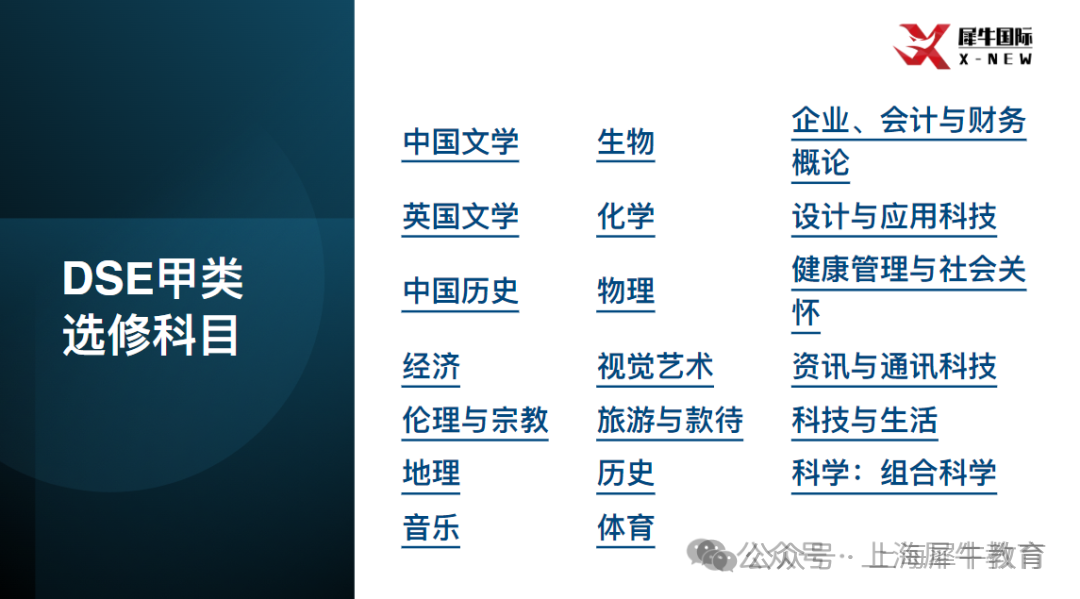 犀牛国际
X-NEW

DSE甲类
选修科目

中国文学
英国文学
中国历史
经济
伦理与宗教
地理
音乐

生物
化学
物理
视觉艺术
旅游与款待
历史
体育

企业、会计与财务概论
设计与应用科技
健康管理与社会关怀
资讯与通讯科技
科技与生活
科学：组合科学

公众号 · 上海犀牛教育